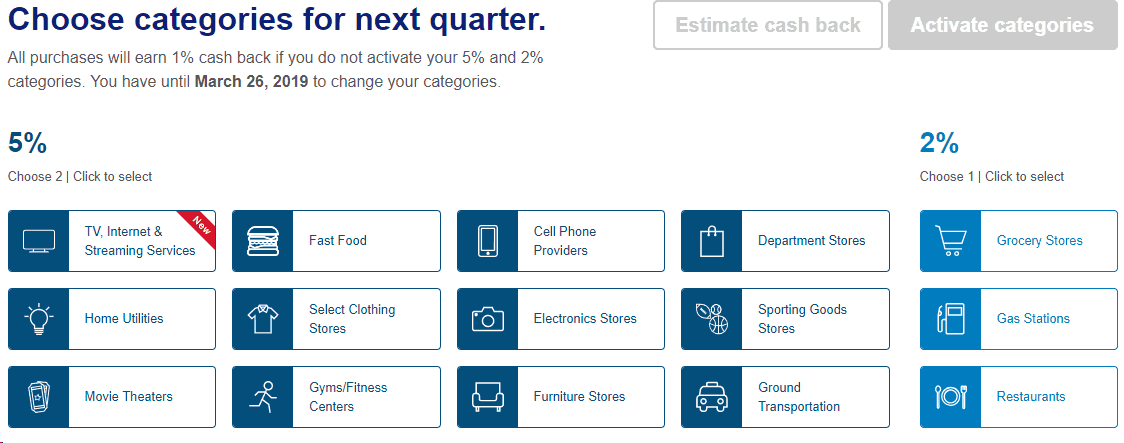 Choose categories for next quarter.

All purchases will earn 1% cash back if you do not activate your 5% and 2% categories. You have until **March 26, 2019** to change your categories.

Estimate cash back

Activate categories

5%

Choose 2 | Click to select

TV, Internet & Streaming Services

New

Fast Food

Cell Phone Providers

Department Stores

Home Utilities

Select Clothing Stores

Electronics Stores

Sporting Goods Stores

Movie Theaters

Gyms/Fitness Centers

Furniture Stores

Ground Transportation

2%

Choose 1 | Click to select

Grocery Stores

Gas Stations

Restaurants